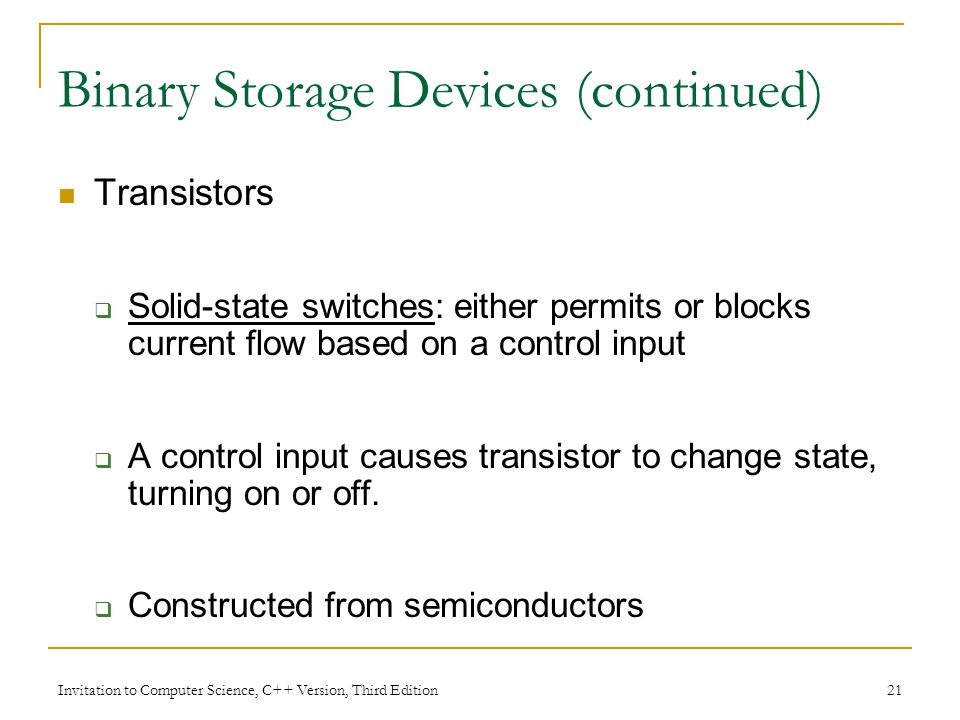 Binary Storage Devices (continued)

Transistors

Solid-state switches: either permits or blocks current flow based on a control input

A control input causes transistor to change state, turning on or off.

Constructed from semiconductors

Invitation to Computer Science, C++ Version, Third Edition

21